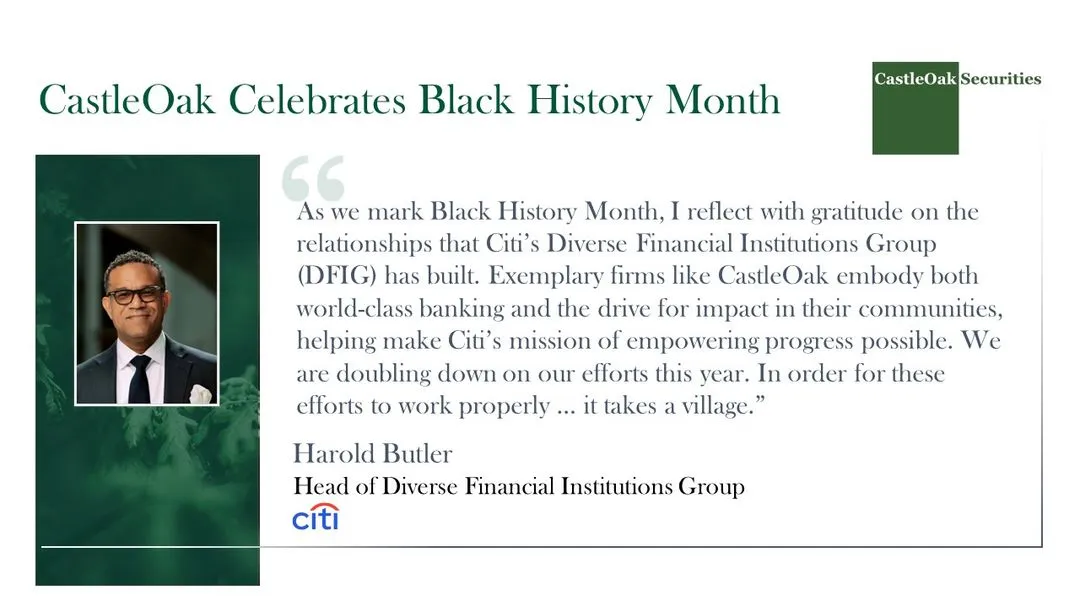 CastleOak Celebrates Black History Month

CastleOak Securities

“

As we mark Black History Month, I reflect with gratitude on the relationships that Citi’s Diverse Financial Institutions Group (DFIG) has built. Exemplary firms like CastleOak embody both world-class banking and the drive for impact in their communities, helping make Citi’s mission of empowering progress possible. We are doubling down on our efforts this year. In order for these efforts to work properly ... it takes a village.”

Harold Butler
Head of Diverse Financial Institutions Group
citi